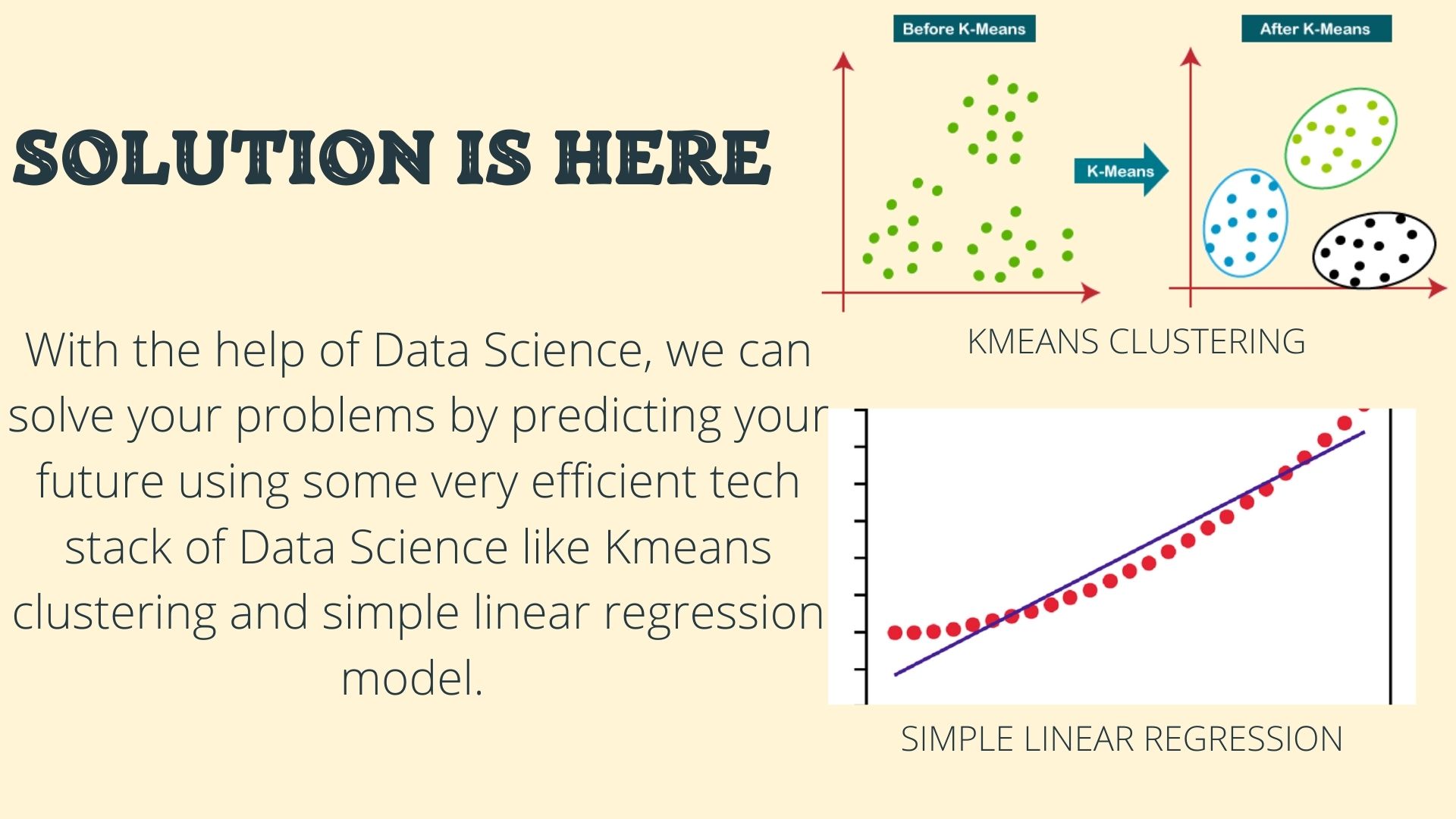 SOLUTION IS HERE

With the help of Data Science, we can solve your problems by predicting your future using some very efficient tech stack of Data Science like Kmeans clustering and simple linear regression model.

Before K-Means

K-Means

After K-Means

KMEANS CLUSTERING

SIMPLE LINEAR REGRESSION